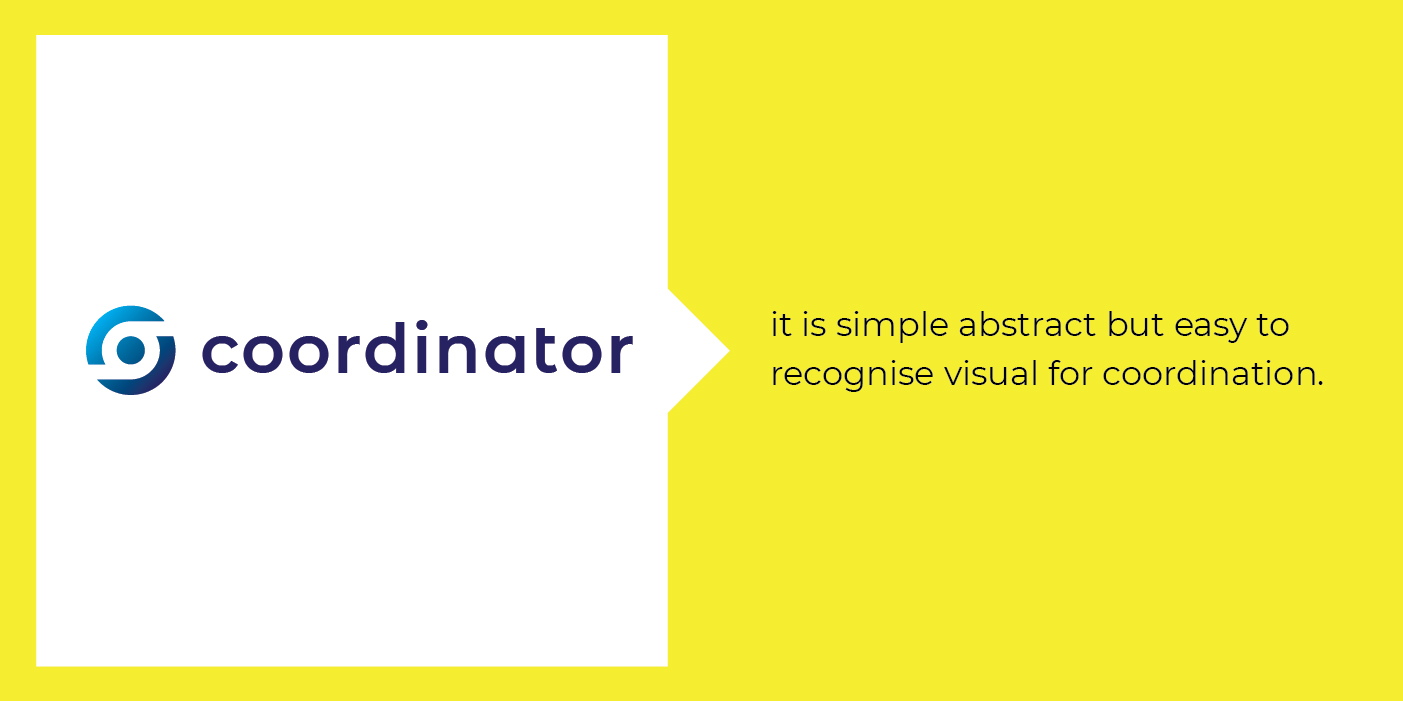 coordinator

it is simple abstract but easy to recognise visual for coordination.